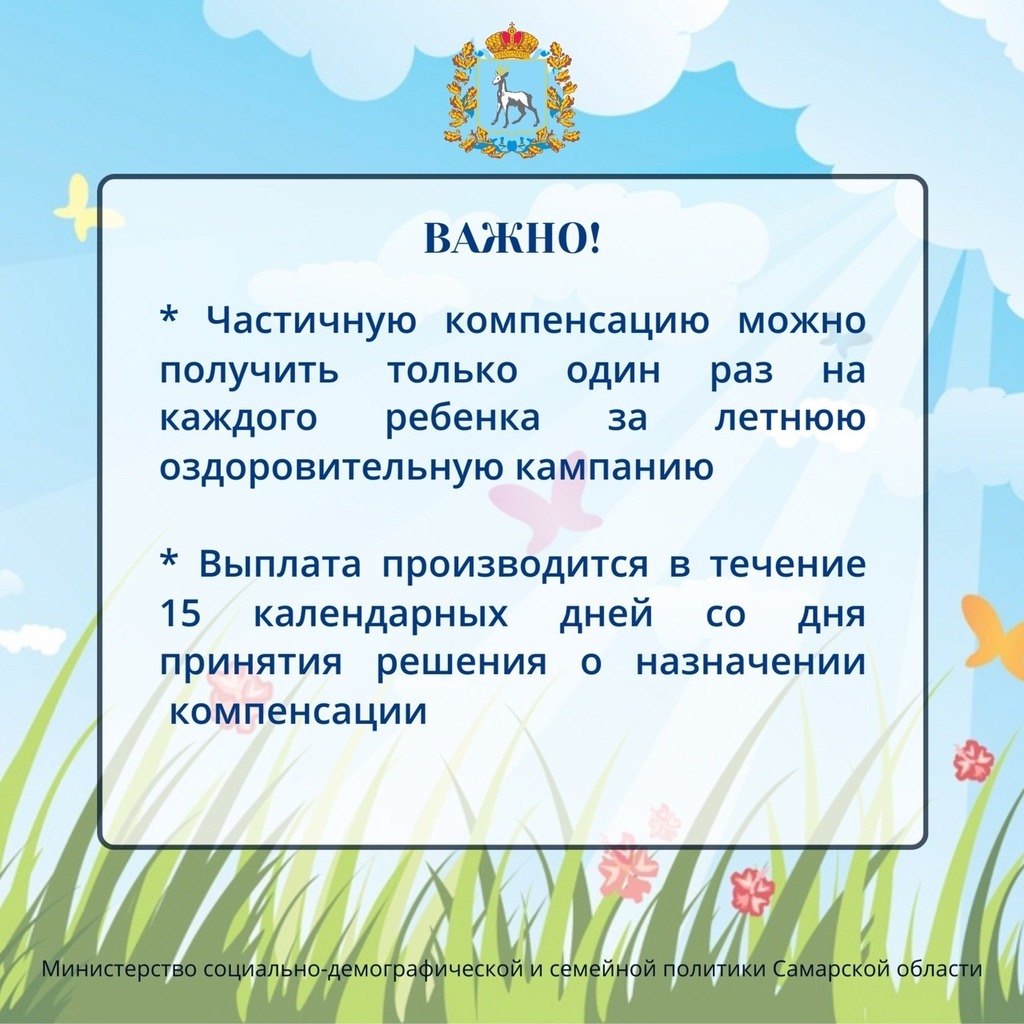 ВАЖНО!

* Частичную компенсацию можно получить только один раз на каждого ребенка за летнюю оздоровительную кампанию

* Выплата производится в течение 15 календарных дней со дня принятия решения о назначении компенсации

Министерство социально-демографической и семейной политики Самарской области